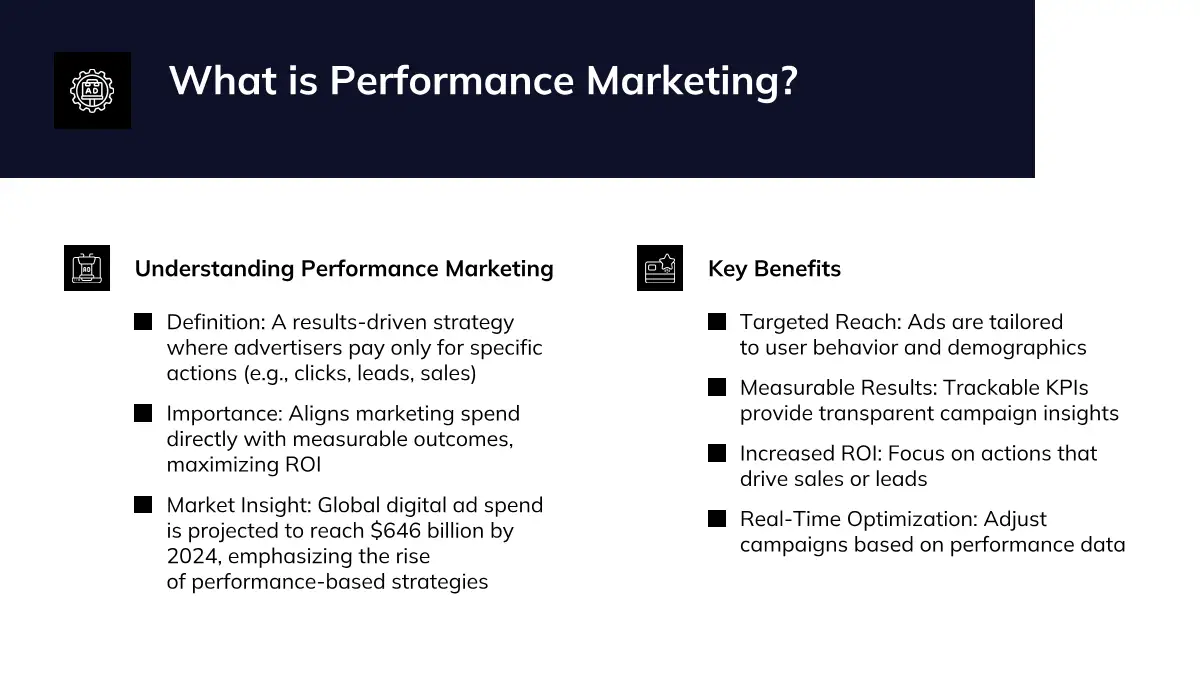 What is Performance Marketing?

Understanding Performance Marketing

Definition: A results-driven strategy where advertisers pay only for specific actions (e.g., clicks, leads, sales)

Importance: Aligns marketing spend directly with measurable outcomes, maximizing ROI

Market Insight: Global digital ad spend is projected to reach \$646 billion by 2024, emphasizing the rise of performance-based strategies

Key Benefits

Targeted Reach: Ads are tailored to user behavior and demographics

Measurable Results: Trackable KPIs provide transparent campaign insights

Increased ROI: Focus on actions that drive sales or leads

Real-Time Optimization: Adjust campaigns based on performance data